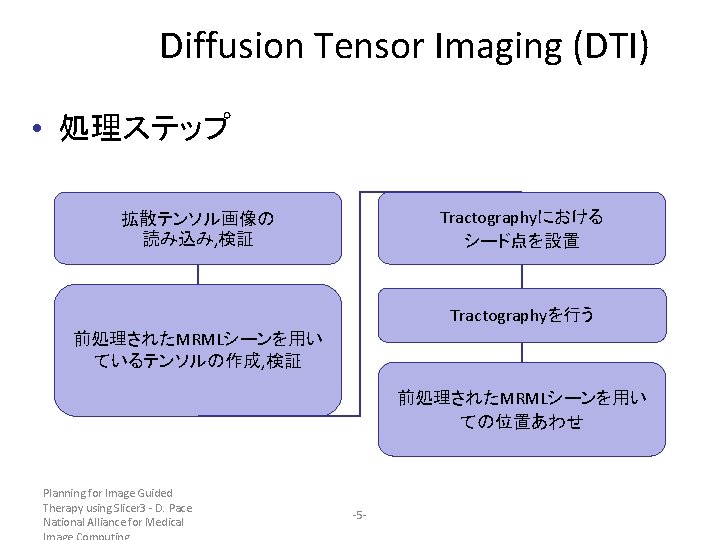 Diffusion Tensor Imaging (DTI)

• 処理ステップ

拡散テンソル画像の読み込み,検証

前処理されたMRMLシーンを用いているテンソルの作成,検証

Tractographyにおけるシード点を設置

Tractographyを行う

前処理されたMRMLシーンを用いての位置あわせ

Planning for Image Guided Therapy using Slicer3 - D. Pace National Alliance for Medical Image Computing

-5-